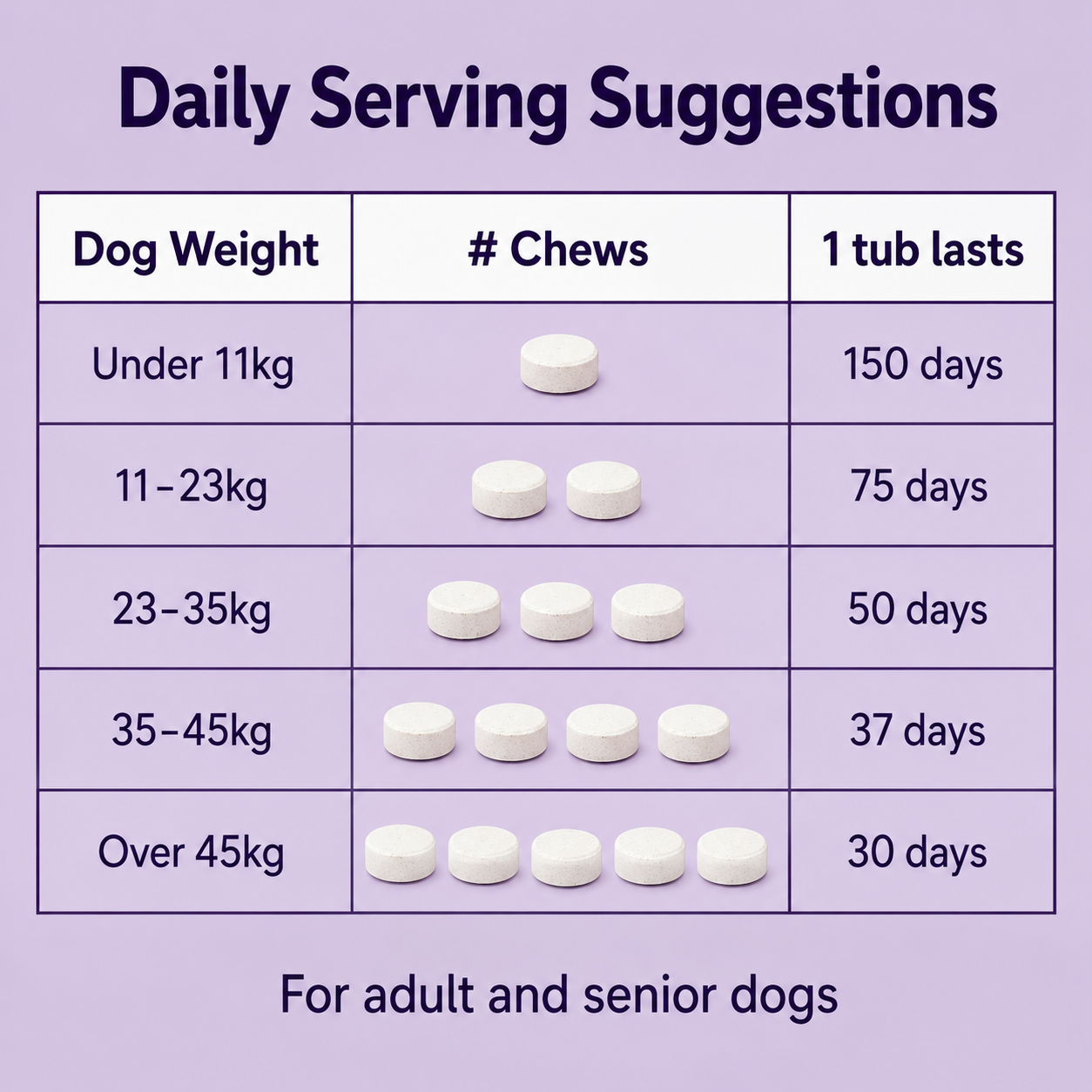 Daily Serving Suggestions

| Dog Weight | # Chews | 1 tub lasts |
|---|---|---|
| Under 11kg | | 150 days |
| 11–23kg | | 75 days |
| 23–35kg | | 50 days |
| 35–45kg | | 37 days |
| Over 45kg | | 30 days |

For adult and senior dogs